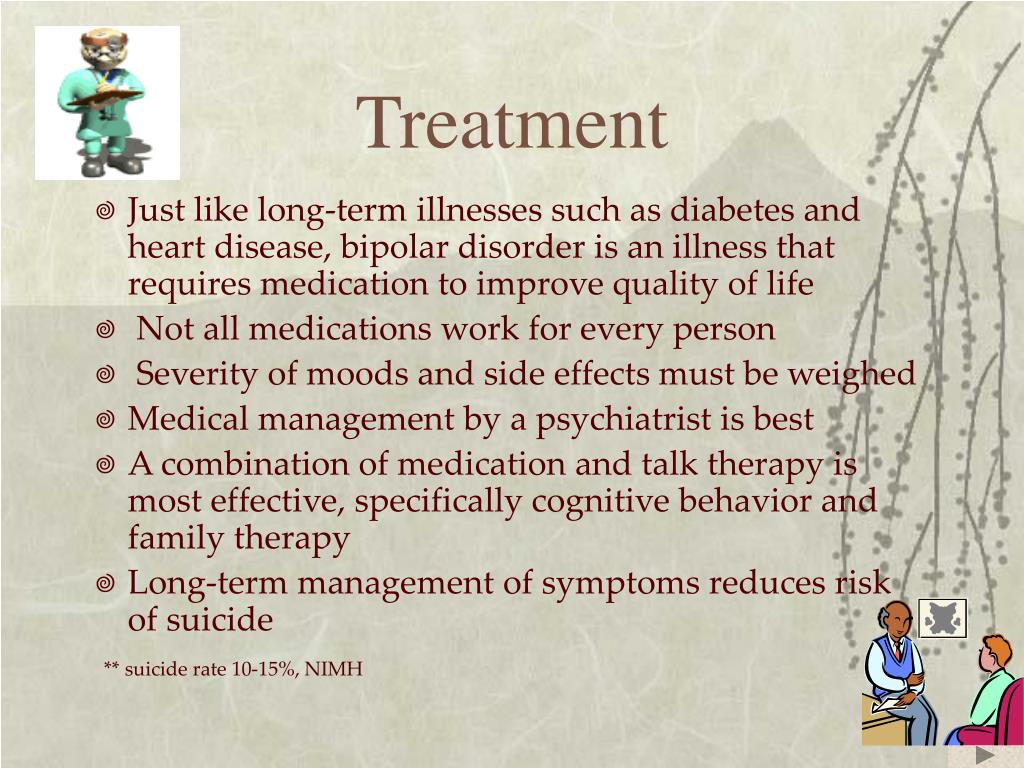 Treatment

Just like long-term illnesses such as diabetes and heart disease, bipolar disorder is an illness that requires medication to improve quality of life

Not all medications work for every person

Severity of moods and side effects must be weighed

Medical management by a psychiatrist is best

A combination of medication and talk therapy is most effective, specifically cognitive behavior and family therapy

Long-term management of symptoms reduces risk of suicide

** suicide rate 10-15%, NIMH